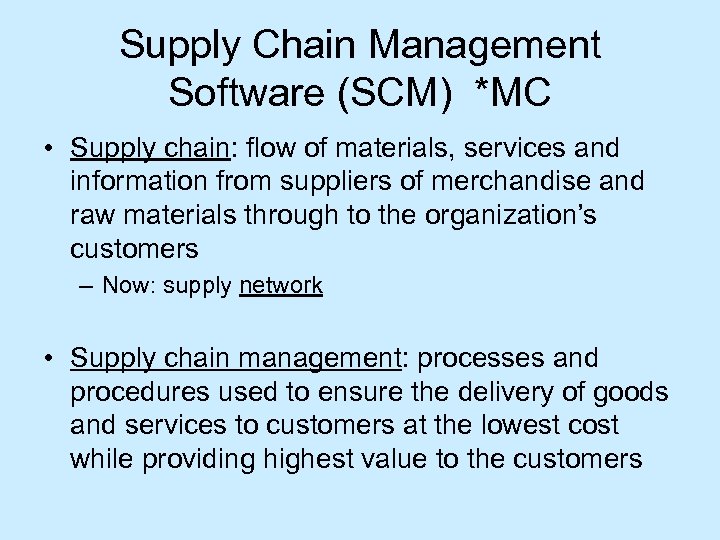 Supply Chain Management Software (SCM) *MC

• Supply chain: flow of materials, services and information from suppliers of merchandise and raw materials through to the organization's customers

– Now: supply network

• Supply chain management: processes and procedures used to ensure the delivery of goods and services to customers at the lowest cost while providing highest value to the customers